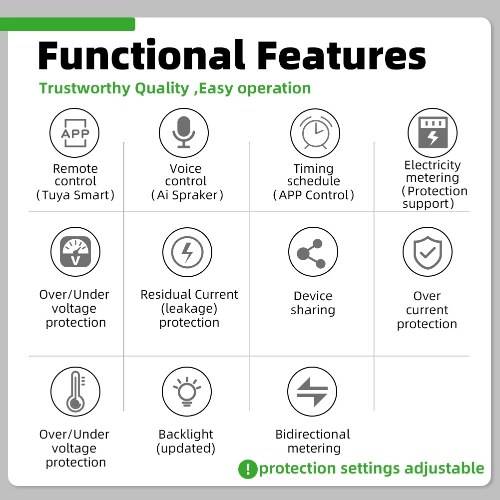 Functional Features

Trustworthy Quality ,Easy operation

APP

Remote control (Tuya Smart)

Voice control (Ai Spraker)

Timing schedule (APP Control)

Electricity metering (Protection support)

V

Over/Under voltage protection

Residual Current (leakage) protection

Device sharing

Over current protection

Over/Under voltage protection

Backlight (updated)

Bidirectional metering

! protection settings adjustable